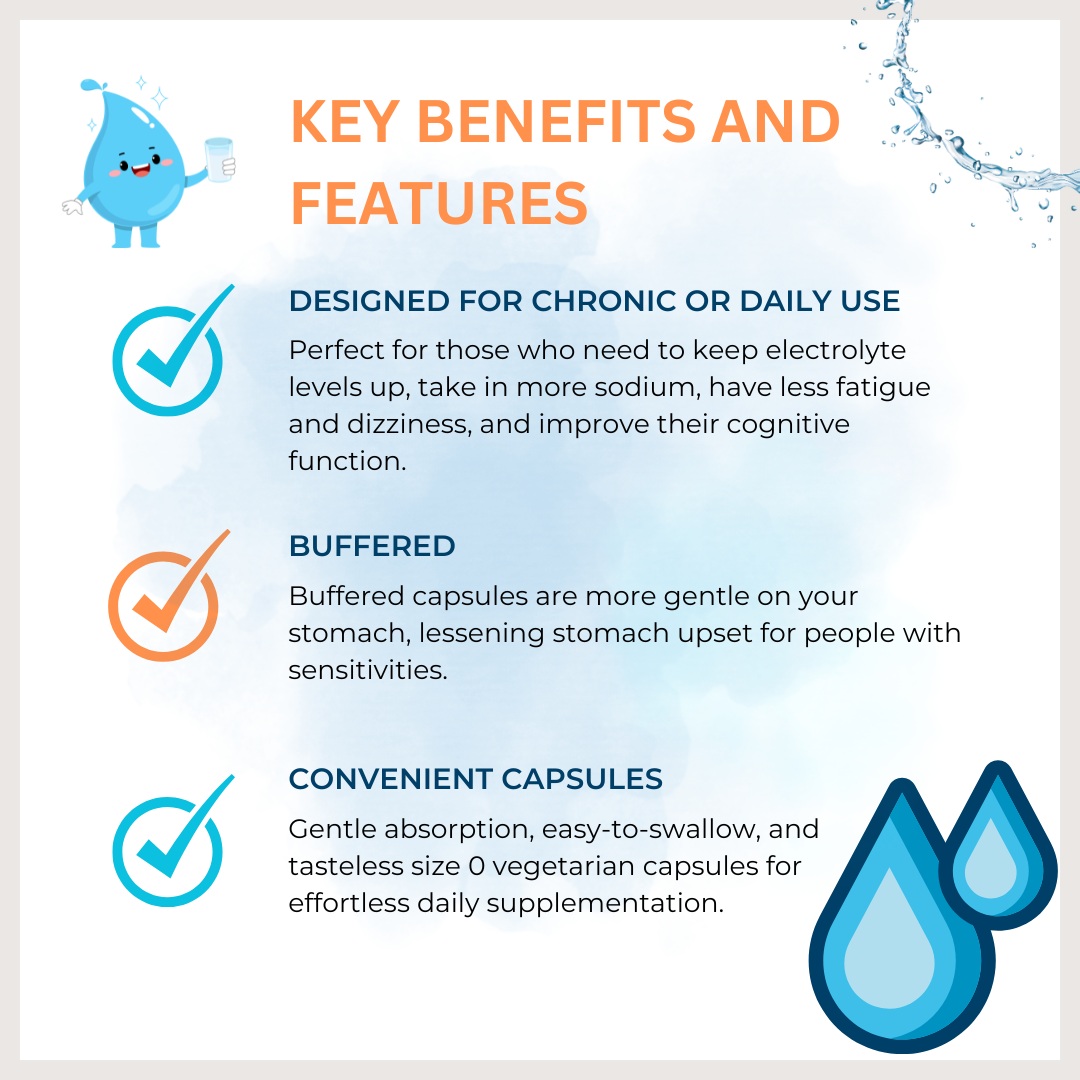 KEY BENEFITS AND FEATURES

DESIGNED FOR CHRONIC OR DAILY USE

Perfect for those who need to keep electrolyte levels up, take in more sodium, have less fatigue and dizziness, and improve their cognitive function.

BUFFERED

Buffered capsules are more gentle on your stomach, lessening stomach upset for people with sensitivities.

CONVENIENT CAPSULES

Gentle absorption, easy-to-swallow, and tasteless size 0 vegetarian capsules for effortless daily supplementation.